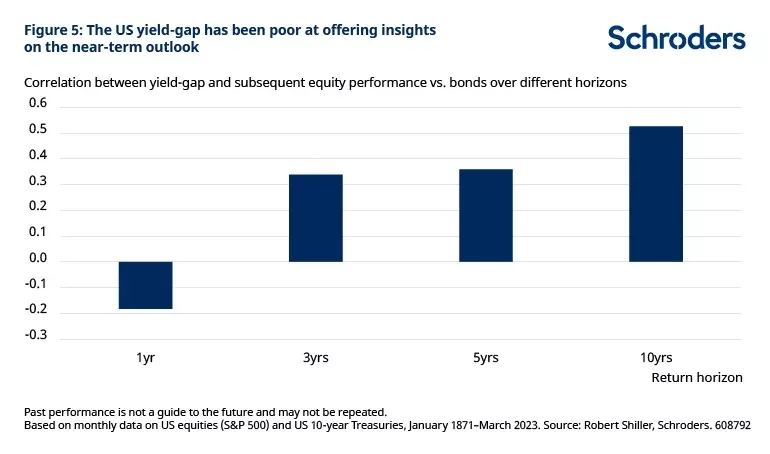 Figure 5: The US yield-gap has been poor at offering insights on the near-term outlook

Schroders

Correlation between yield-gap and subsequent equity performance vs. bonds over different horizons

0.6
0.5
0.4
0.3
0.2
0.1
0.0
-0.1
-0.2
-0.3

1yr
3yrs
5yrs
10yrs

Return horizon

Past performance is not a guide to the future and may not be repeated.
Based on monthly data on US equities (S&P 500) and US 10-year Treasuries, January 1871–March 2023. Source: Robert Shiller, Schroders. 608792